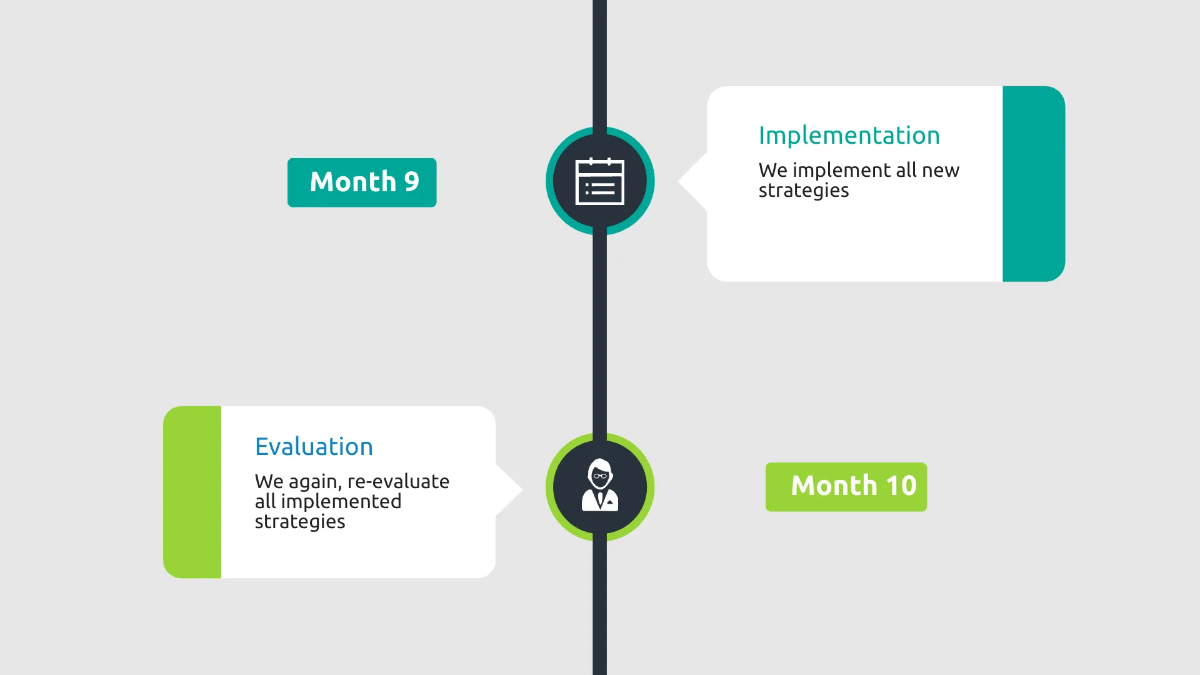 Month 9

Implementation

We implement all new strategies

Evaluation

We again, re-evaluate all implemented strategies

Month 10